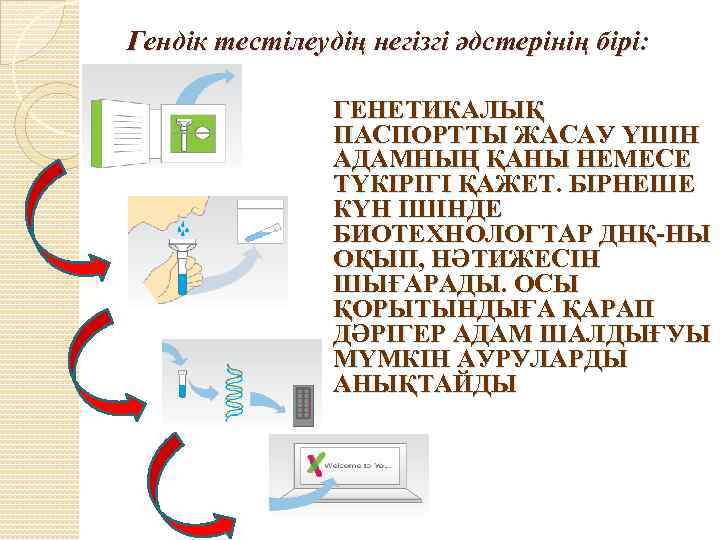 Гендік тестілеудің негізгі әдстерінің бірі:

ГЕНЕТИКАЛЫҚ ПАСПОРТТЫ ЖАСАУ ҮШІН АДАМНЫҢ ҚАНЫ НЕМЕСЕ ТҮКІРІГІ ҚАЖЕТ. БІРНЕШЕ КҮН ІШІНДЕ БИОТЕХНОЛОГТАР ДНҚ-НЫ ОҚЫП, НӘТИЖЕСІН ШЫҒАРАДЫ. ОСЫ ҚОРЫТЫНДЫҒА ҚАРАП ДӘРІГЕР АДАМ ШАЛДЫҒУЫ МҮМКІН АУРУЛАРДЫ АНЫҚТАЙДЫ

Welcome to Yo...